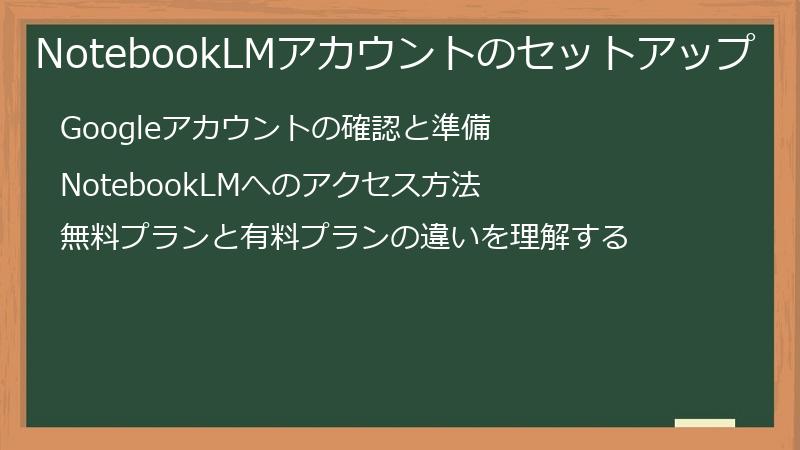 NotebookLMアカウントのセットアップ

Googleアカウントの確認と準備

NotebookLMへのアクセス方法

無料プランと有料プランの違いを理解する